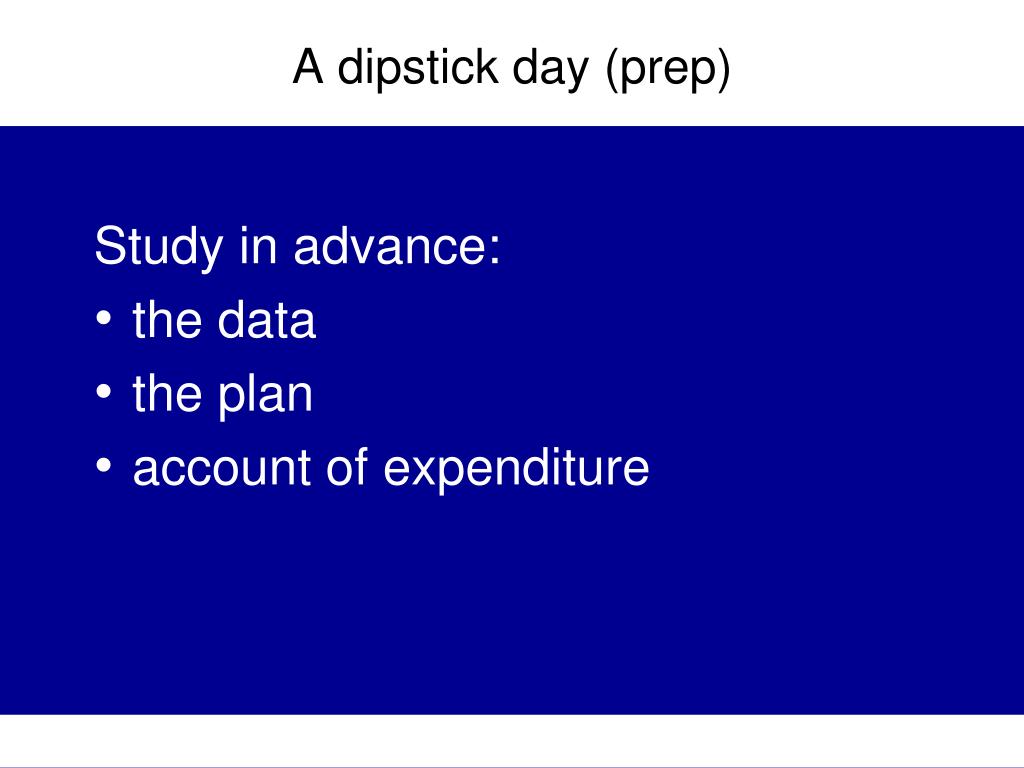 A dipstick day (prep)

Study in advance:
• the data
• the plan
• account of expenditure